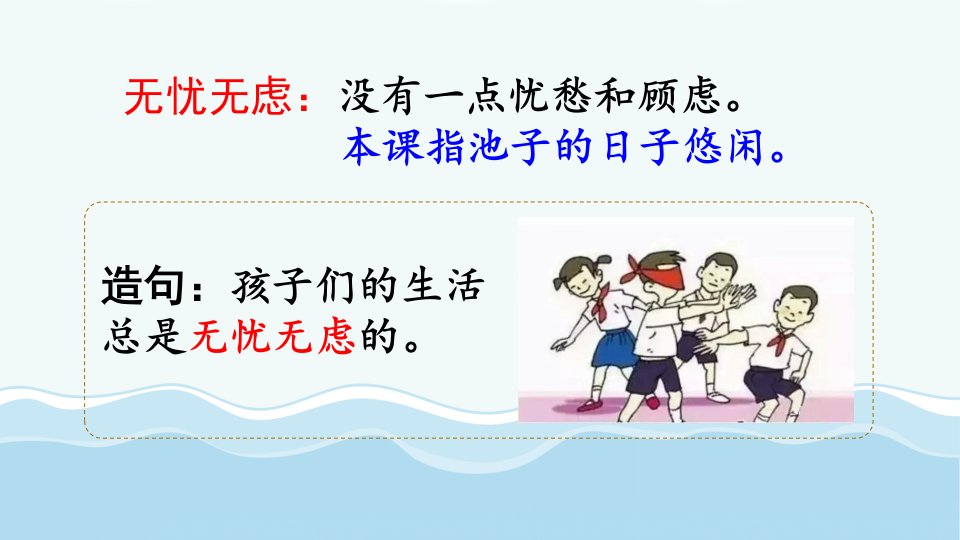 无忧无虑：没有一点忧愁和顾虑。
本课指池子的日子悠闲。

造句：孩子们的生活总是无忧无虑的。